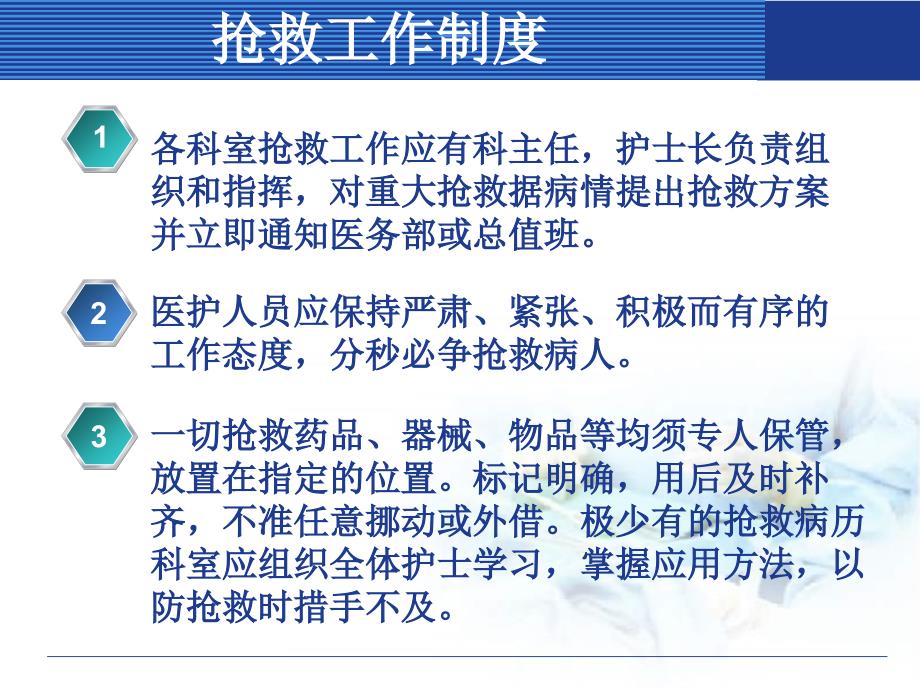 抢救工作制度

1
各科室抢救工作应有科主任，护士长负责组织和指挥，对重大抢救据病情提出抢救方案并立即通知医务部或总值班。

2
医护人员应保持严肃、紧张、积极而有序的工作态度，分秒必争抢救病人。

3
一切抢救药品、器械、物品等均须专人保管，放置在指定的位置。标记明确，用后及时补齐，不准任意挪动或外借。极少有的抢救病历科室应组织全体护士学习，掌握应用方法，以防抢救时措手不及。